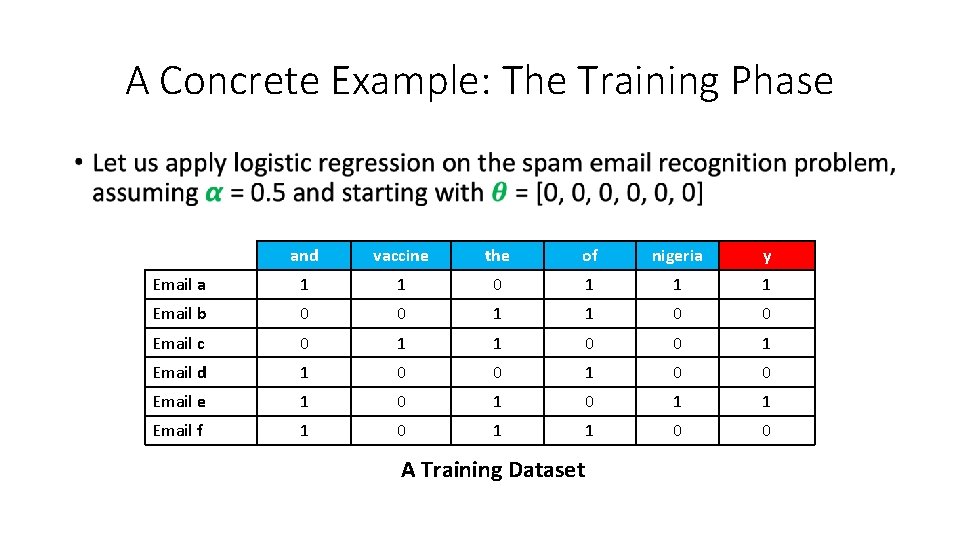 A Concrete Example: The Training Phase

• Let us apply logistic regression on the spam email recognition problem, assuming $\alpha$ = 0.5 and starting with $\theta$ = [0, 0, 0, 0, 0, 0]

| | and | vaccine | the | of | nigeria | y |
|---|---|---|---|---|---|---|
| Email a | 1 | 1 | 0 | 1 | 1 | 1 |
| Email b | 0 | 0 | 1 | 1 | 0 | 0 |
| Email c | 0 | 1 | 1 | 0 | 0 | 1 |
| Email d | 1 | 0 | 0 | 1 | 0 | 0 |
| Email e | 1 | 0 | 1 | 0 | 1 | 1 |
| Email f | 1 | 0 | 1 | 1 | 0 | 0 |

A Training Dataset